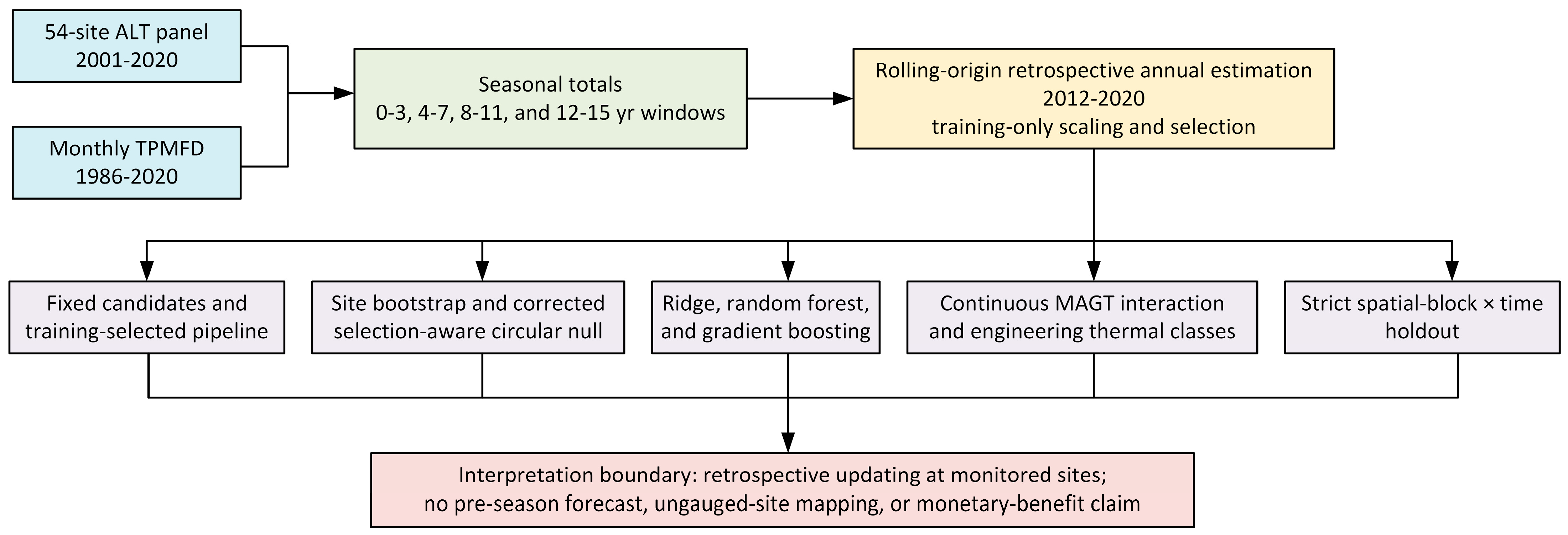 54-site ALT panel
2001-2020

Monthly TPMFD
1986-2020

Seasonal totals
0-3, 4-7, 8-11, and 12-15 yr windows

Rolling-origin retrospective annual estimation
2012-2020
training-only scaling and selection

Fixed candidates and training-selected pipeline

Site bootstrap and corrected selection-aware circular null

Ridge, random forest, and gradient boosting

Continuous MAGT interaction and engineering thermal classes

Strict spatial-block × time holdout

Interpretation boundary: retrospective updating at monitored sites;
no pre-season forecast, ungauged-site mapping, or monetary-benefit claim